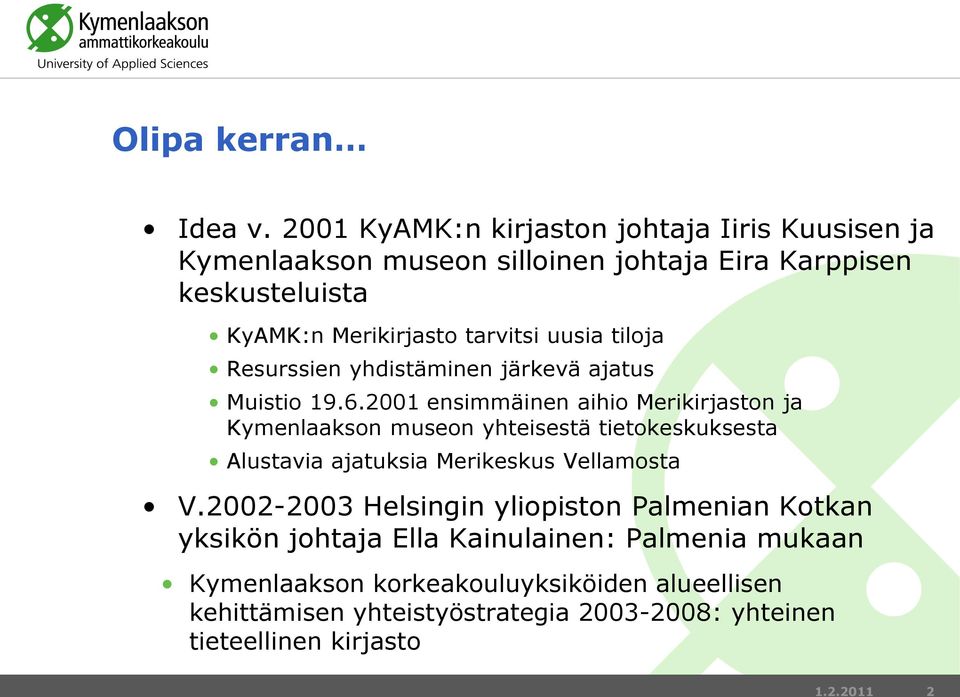 Kymenlaakson ammattikorkeakoulu
University of Applied Sciences

Olipa kerran…

• Idea v. 2001 KyAMK:n kirjaston johtaja Iiris Kuusisen ja Kymenlaakson museon silloinen johtaja Eira Karppisen keskusteluista
  • KyAMK:n Merikirjasto tarvitsi uusia tiloja
  • Resurssien yhdistäminen järkevä ajatus
  • Muistio 19.6.2001 ensimmäinen aihio Merikirjaston ja Kymenlaakson museon yhteisestä tietokeskuksesta
  • Alustavia ajatuksia Merikeskus Vellamosta
• V.2002-2003 Helsingin yliopiston Palmenian Kotkan yksikön johtaja Ella Kainulainen: Palmenia mukaan
  • Kymenlaakson korkeakouluyksiköiden alueellisen kehittämisen yhteistyöstrategia 2003-2008: yhteinen tieteellinen kirjasto

1.2.2011 2